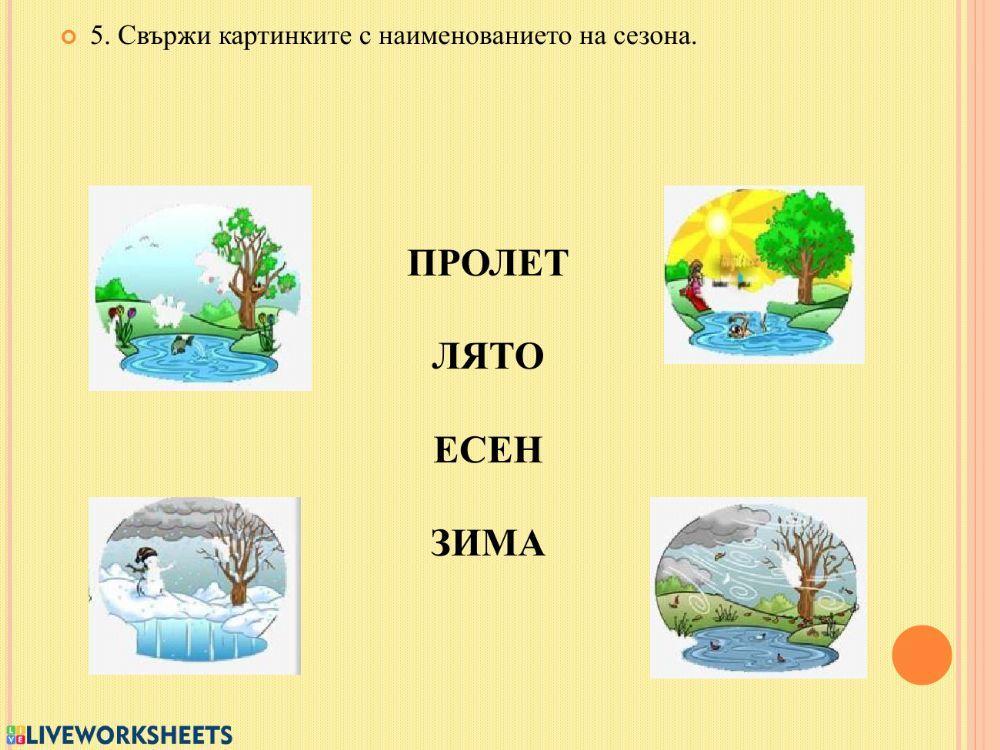 5. Свържи картинките с наименованието на сезона.

ПРОЛЕТ

ЛЯТО

ЕСЕН

ЗИМА

LIVEWORKSHEETS